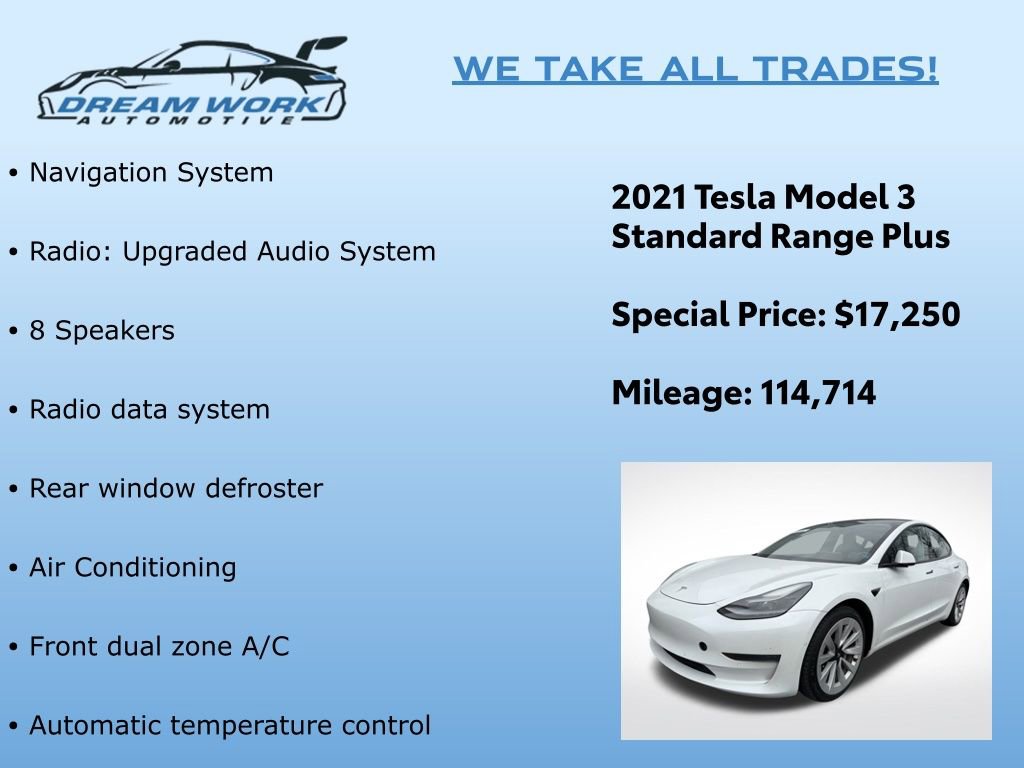 DREAM WORK
AUTOMOTIVE

WE TAKE ALL TRADES!

• Navigation System

• Radio: Upgraded Audio System

• 8 Speakers

• Radio data system

• Rear window defroster

• Air Conditioning

• Front dual zone A/C

• Automatic temperature control

2021 Tesla Model 3
Standard Range Plus

Special Price: $17,250

Mileage: 114,714